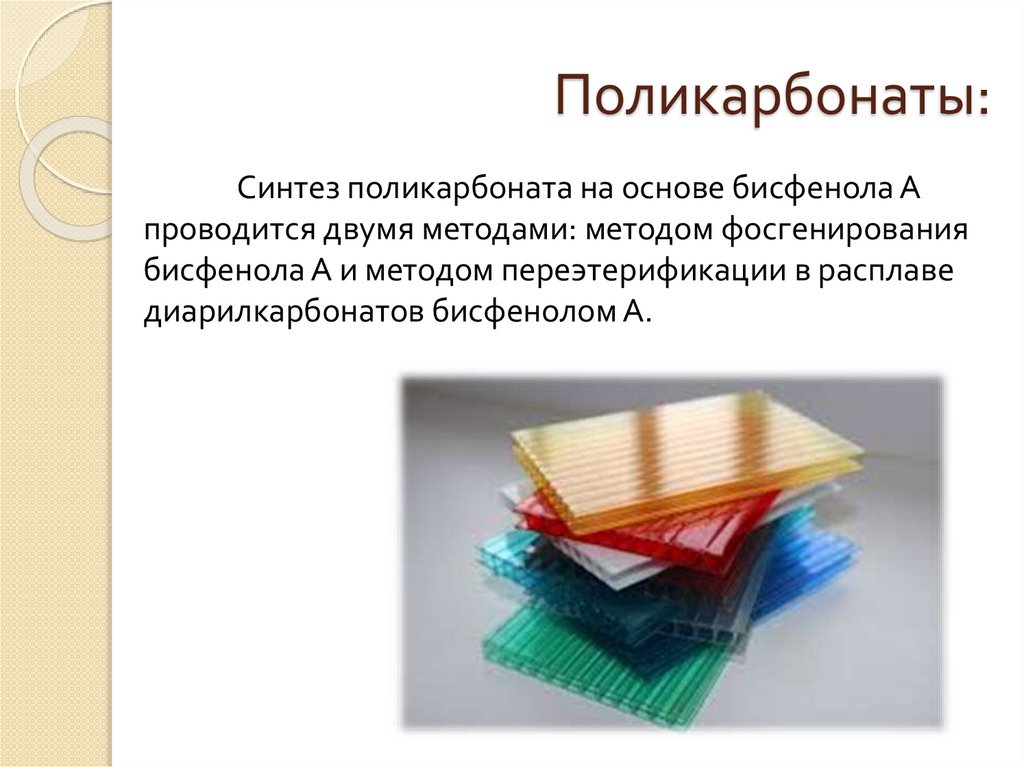 Поликарбонаты:

Синтез поликарбоната на основе бисфенола А проводится двумя методами: методом фосгенирования бисфенола А и методом переэтерификации в расплаве диарилкарбонатов бисфенолом А.